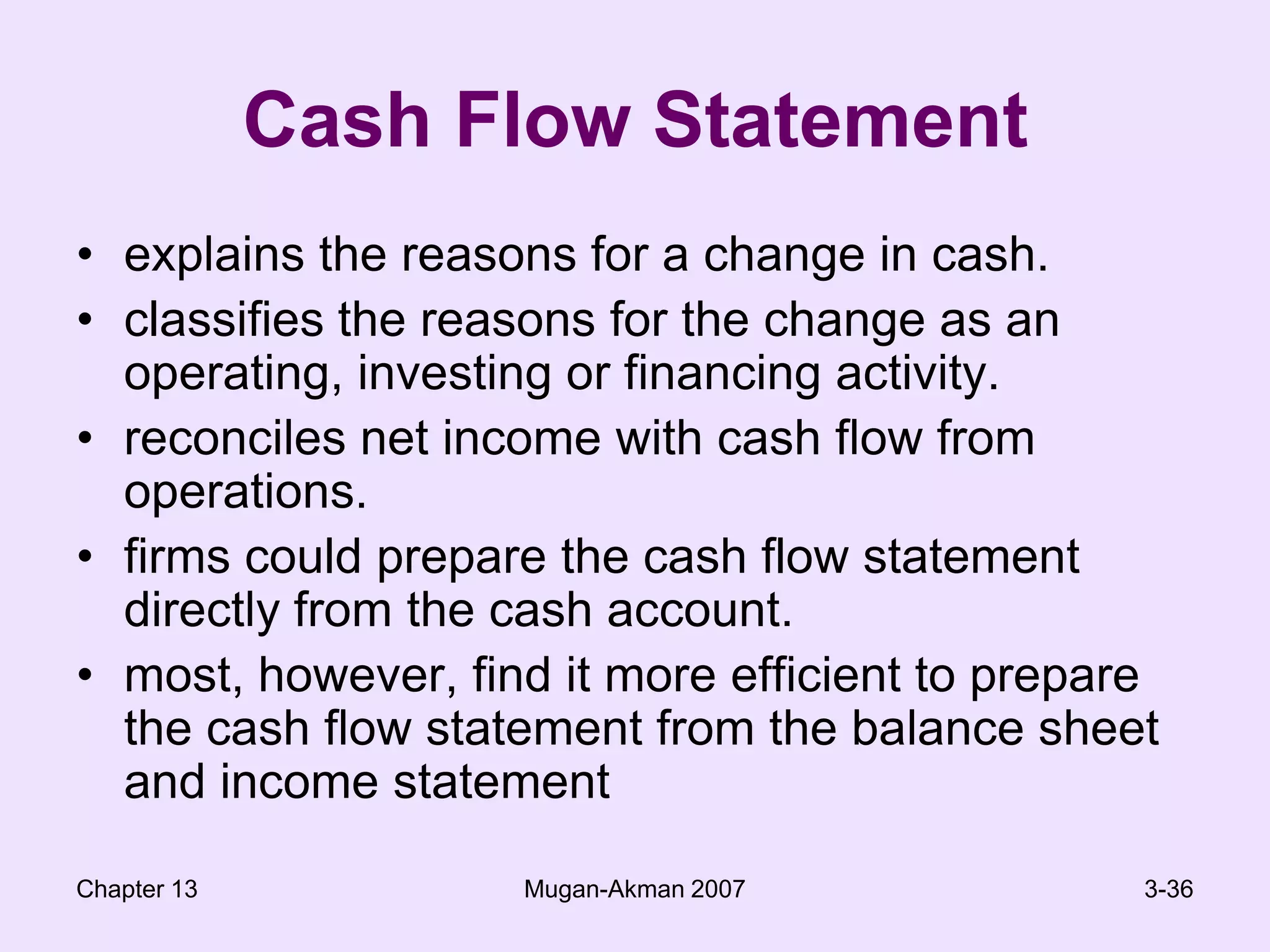 Cash Flow Statement

• explains the reasons for a change in cash.
• classifies the reasons for the change as an operating, investing or financing activity.
• reconciles net income with cash flow from operations.
• firms could prepare the cash flow statement directly from the cash account.
• most, however, find it more efficient to prepare the cash flow statement from the balance sheet and income statement

Chapter 13
Mugan-Akman 2007
3-36